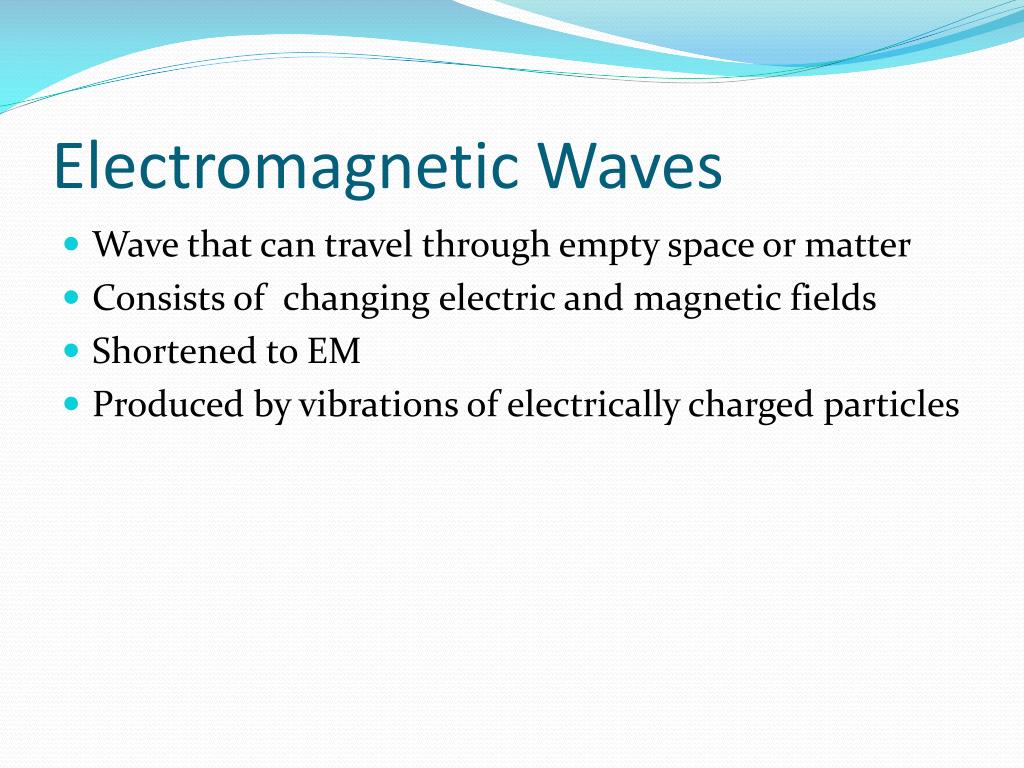 Electromagnetic Waves

- Wave that can travel through empty space or matter
- Consists of changing electric and magnetic fields
- Shortened to EM
- Produced by vibrations of electrically charged particles